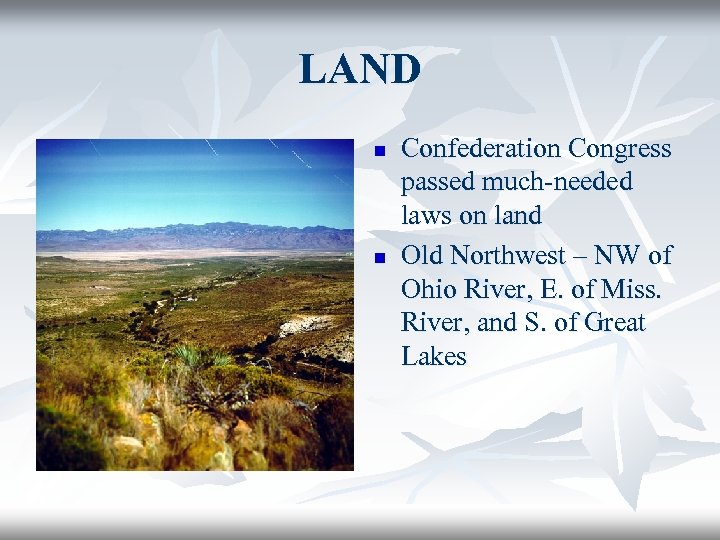 LAND

- Confederation Congress passed much-needed laws on land
- Old Northwest – NW of Ohio River, E. of Miss. River, and S. of Great Lakes